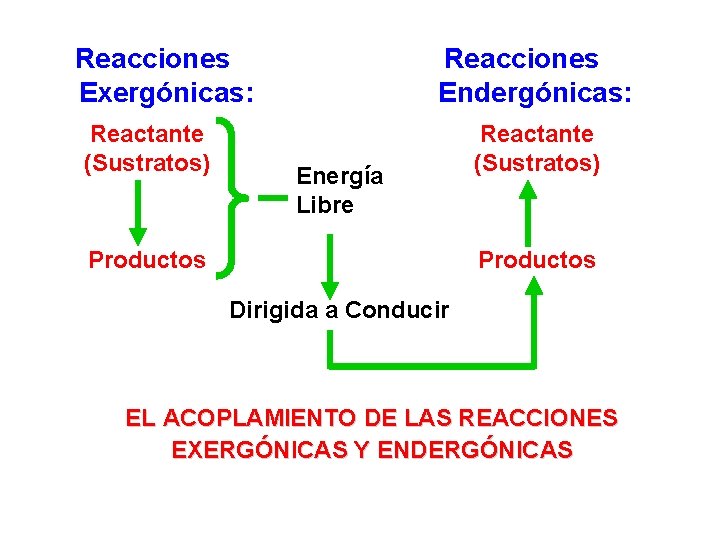 Reacciones
Exergónicas:

Reactante
(Sustratos)

Productos

Energía
Libre

Dirigida a Conducir

Reacciones
Endergónicas:

Reactante
(Sustratos)

Productos

EL ACOPLAMIENTO DE LAS REACCIONES EXERGÓNICAS Y ENDERGÓNICAS